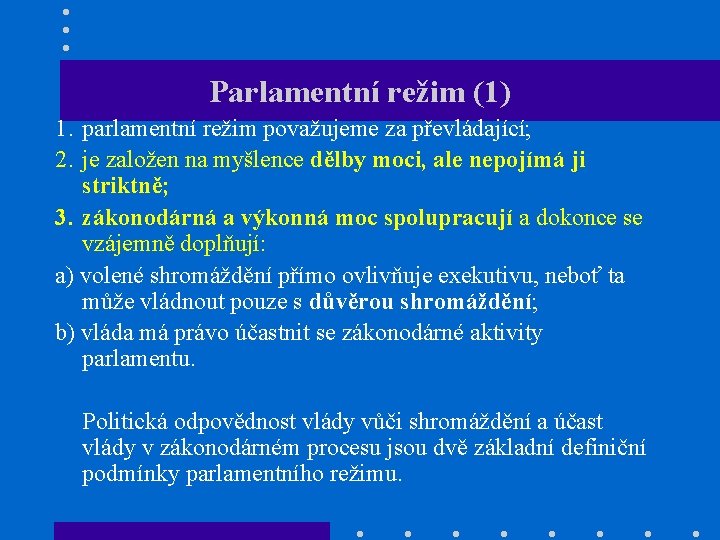 Parlamentní režim (1)

1. parlamentní režim považujeme za převládající;

2. je založen na myšlence dělby moci, ale nepojímá ji striktně;

3. zákonodárná a výkonná moc spolupracují a dokonce se vzájemně doplňují:

a) volené shromáždění přímo ovlivňuje exekutivu, neboť ta může vládnout pouze s důvěrou shromáždění;

b) vláda má právo účastnit se zákonodárné aktivity parlamentu.

Politická odpovědnost vlády vůči shromáždění a účast vlády v zákonodárném procesu jsou dvě základní definiční podmínky parlamentního režimu.